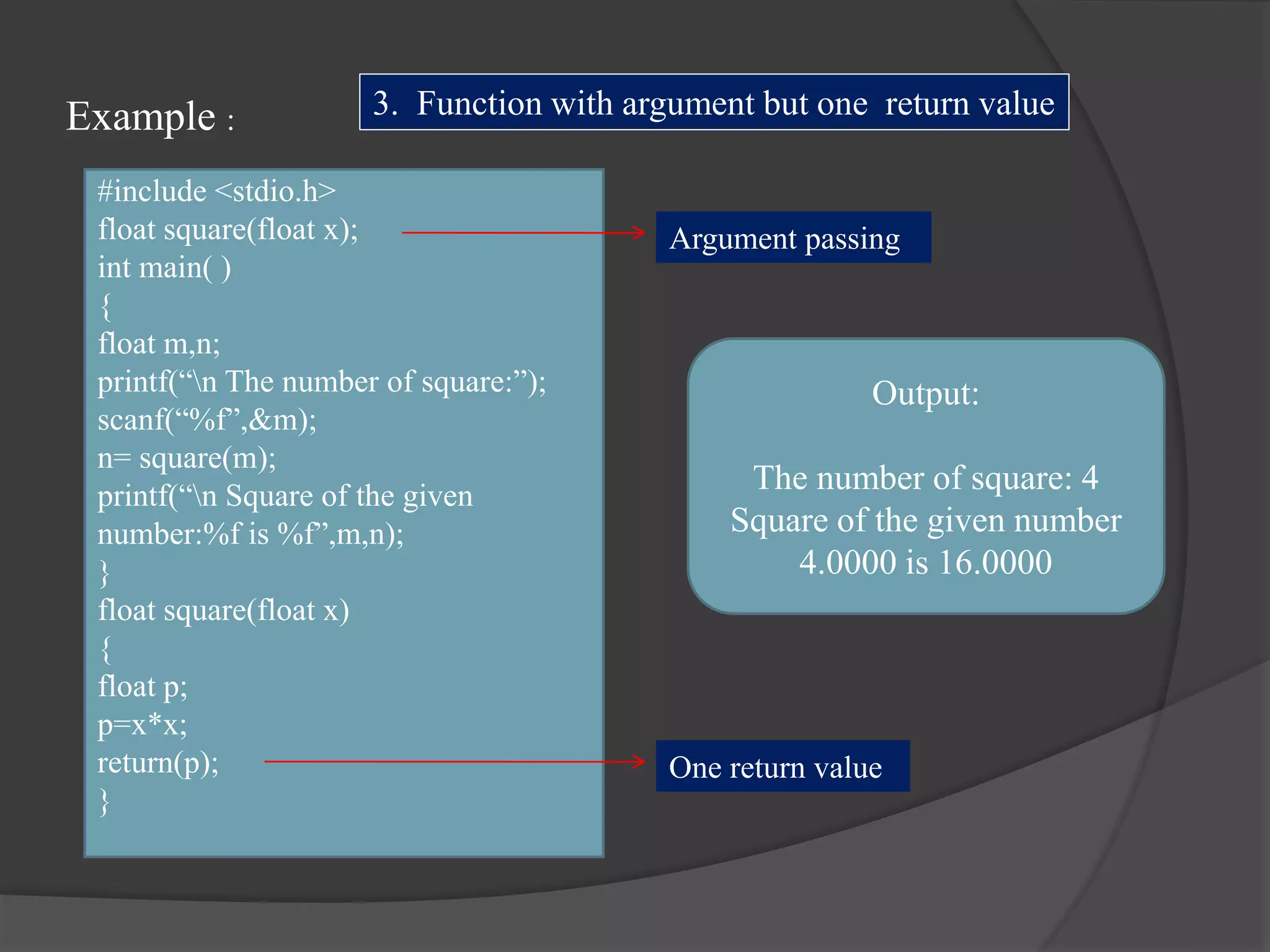 Example :

3. Function with argument but one return value

#include <stdio.h>
float square(float x);
int main( )
{
float m,n;
printf(“\n The number of square:”);
scanf(“%f”,&m);
n= square(m);
printf(“\n Square of the given number:%f is %f”,m,n);
}
float square(float x)
{
float p;
p=x*x;
return(p);
}

Argument passing

Output:

The number of square: 4
Square of the given number 4.0000 is 16.0000

One return value